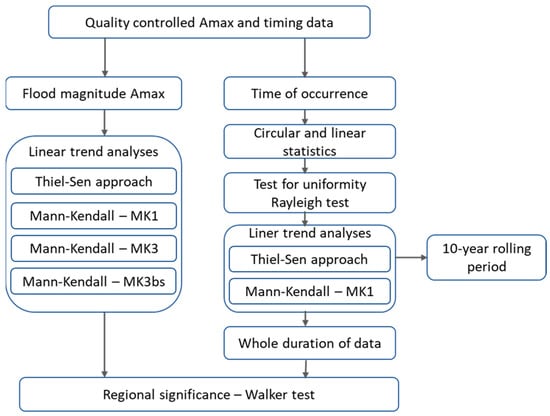 Quality controlled Amax and timing data

Flood magnitude Amax

Linear trend analyses

Thiel-Sen approach

Mann-Kendall – MK1

Mann-Kendall – MK3

Mann-Kendall – MK3bs

Time of occurrence

Circular and linear statistics

Test for uniformity Rayleigh test

Liner trend analyses

Thiel-Sen approach

Mann-Kendall – MK1

10-year rolling period

Whole duration of data

Regional significance – Walker test